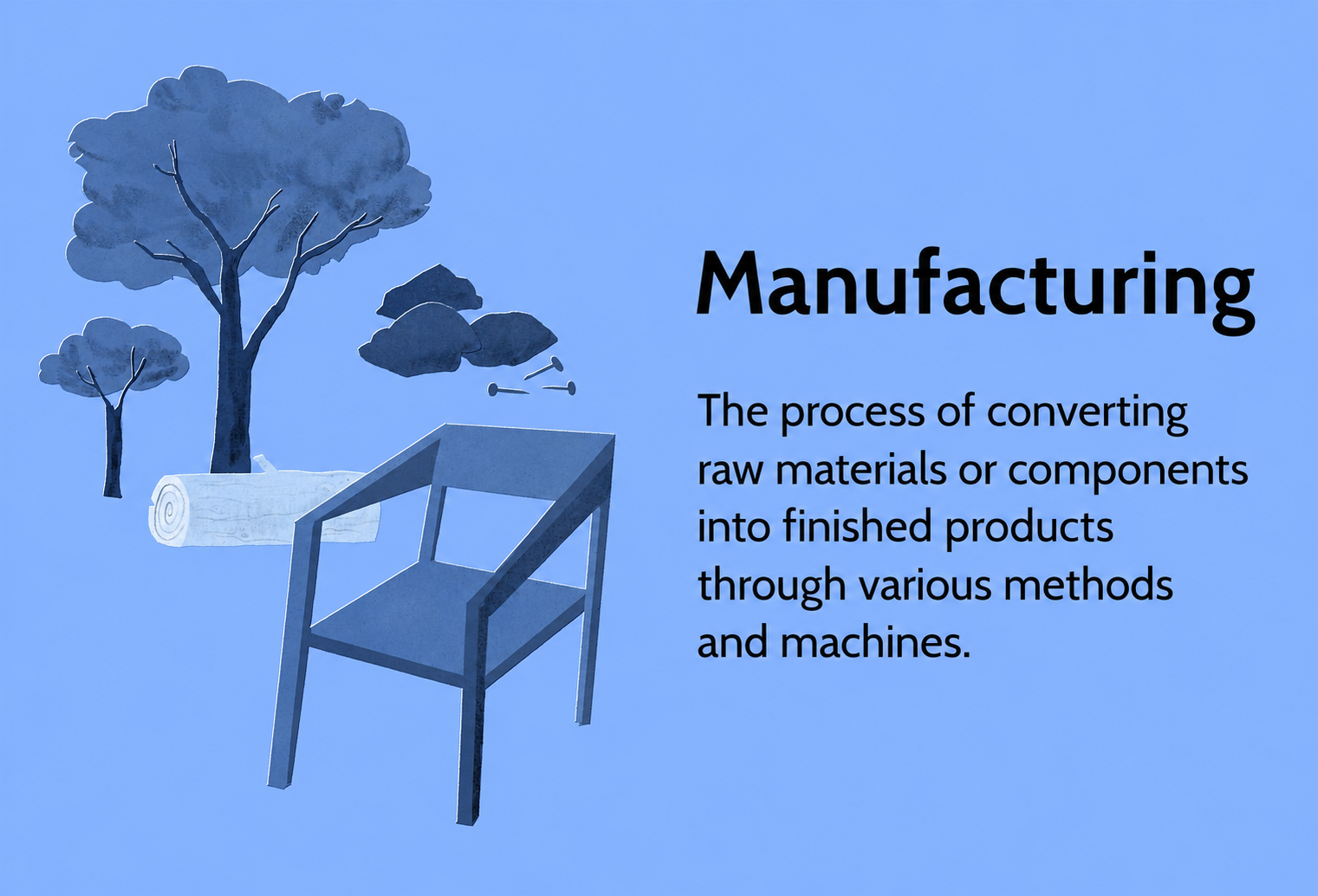 Manufacturing

The process of converting raw materials or components into finished products through various methods and machines.